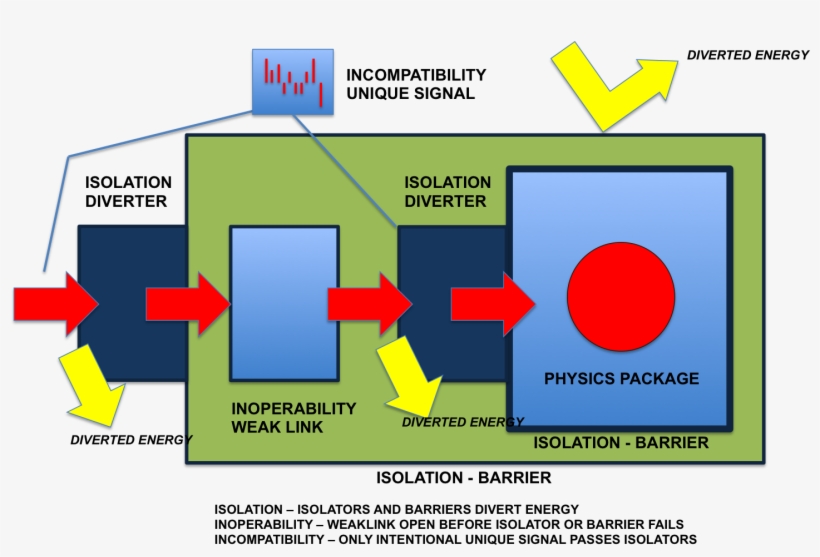 INCOMPATIBILITY
UNIQUE SIGNAL

DIVERTED ENERGY

ISOLATION
DIVERTER

ISOLATION
DIVERTER

PHYSICS PACKAGE

INOPERABILITY
WEAK LINK

DIVERTED ENERGY

DIVERTED ENERGY

ISOLATION - BARRIER

ISOLATION - BARRIER

ISOLATION – ISOLATORS AND BARRIERS DIVERT ENERGY
INOPERABILITY – WEAKLINK OPEN BEFORE ISOLATOR OR BARRIER FAILS
INCOMPATIBILITY – ONLY INTENTIONAL UNIQUE SIGNAL PASSES ISOLATORS